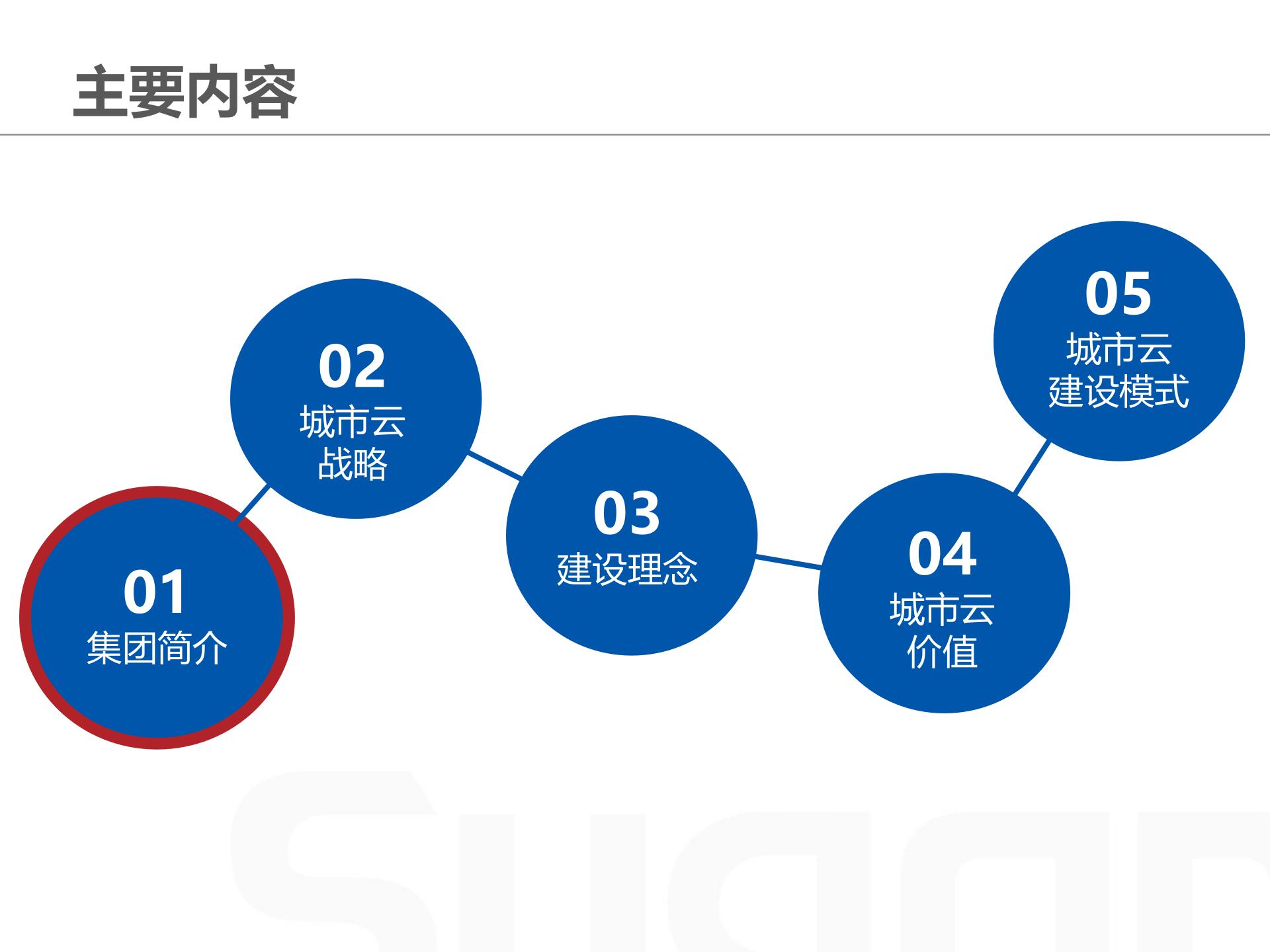 主要内容

01
集团简介

02
城市云
战略

03
建设理念

04
城市云
价值

05
城市云
建设模式